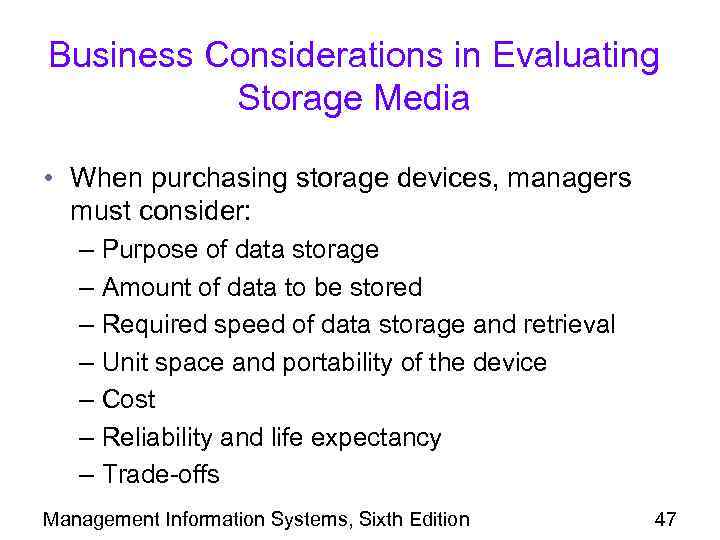 Business Considerations in Evaluating Storage Media

• When purchasing storage devices, managers must consider:
– Purpose of data storage
– Amount of data to be stored
– Required speed of data storage and retrieval
– Unit space and portability of the device
– Cost
– Reliability and life expectancy
– Trade-offs

Management Information Systems, Sixth Edition

47